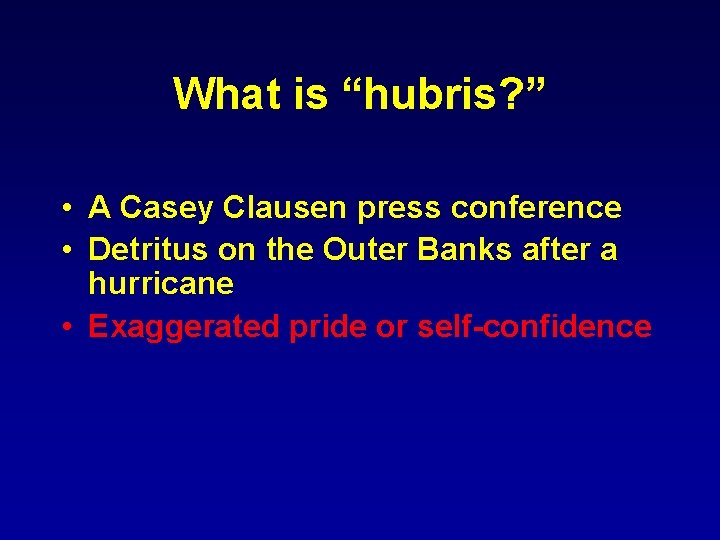 What is "hubris?"

• A Casey Clausen press conference
• Detritus on the Outer Banks after a hurricane
• Exaggerated pride or self-confidence